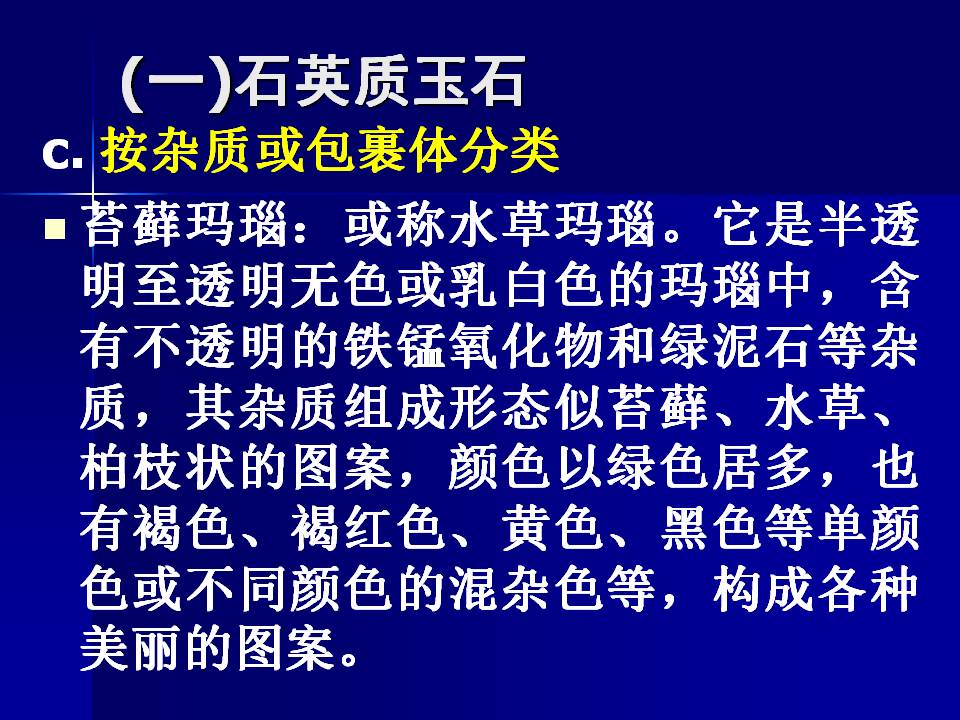 (一)石英质玉石

c. 按杂质或包裹体分类

苔藓玛瑙：或称水草玛瑙。它是半透明至透明无色或乳白色的玛瑙中，含有不透明的铁锰氧化物和绿泥石等杂质，其杂质组成形态似苔藓、水草、柏枝状的图案，颜色以绿色居多，也有褐色、褐红色、黄色、黑色等单颜色或不同颜色的混杂色等，构成各种美丽的图案。